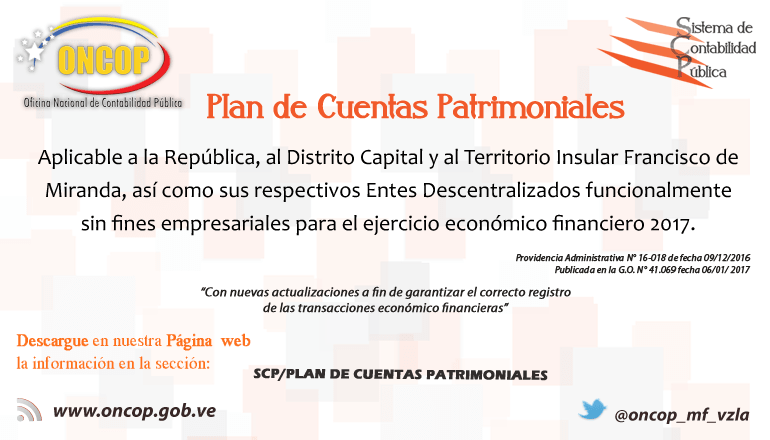 ONCOP
Oficina Nacional de Contabilidad Pública

Sistema de Contabilidad Pública

Plan de Cuentas Patrimoniales

Aplicable a la República, al Distrito Capital y al Territorio Insular Francisco de Miranda, así como sus respectivos Entes Descentralizados funcionalmente sin fines empresariales para el ejercicio económico financiero 2017.

Providencia Administrativa N° 16-018 de fecha 09/12/2016
Publicada en la G.O. N° 41.069 fecha 06/01/ 2017

"Con nuevas actualizaciones a fin de garantizar el correcto registro de las transacciones económico financieras"

Descargue en nuestra Página web la información en la sección:

SCP/PLAN DE CUENTAS PATRIMONIALES

www.oncop.gob.ve

@oncop_mf_vzla